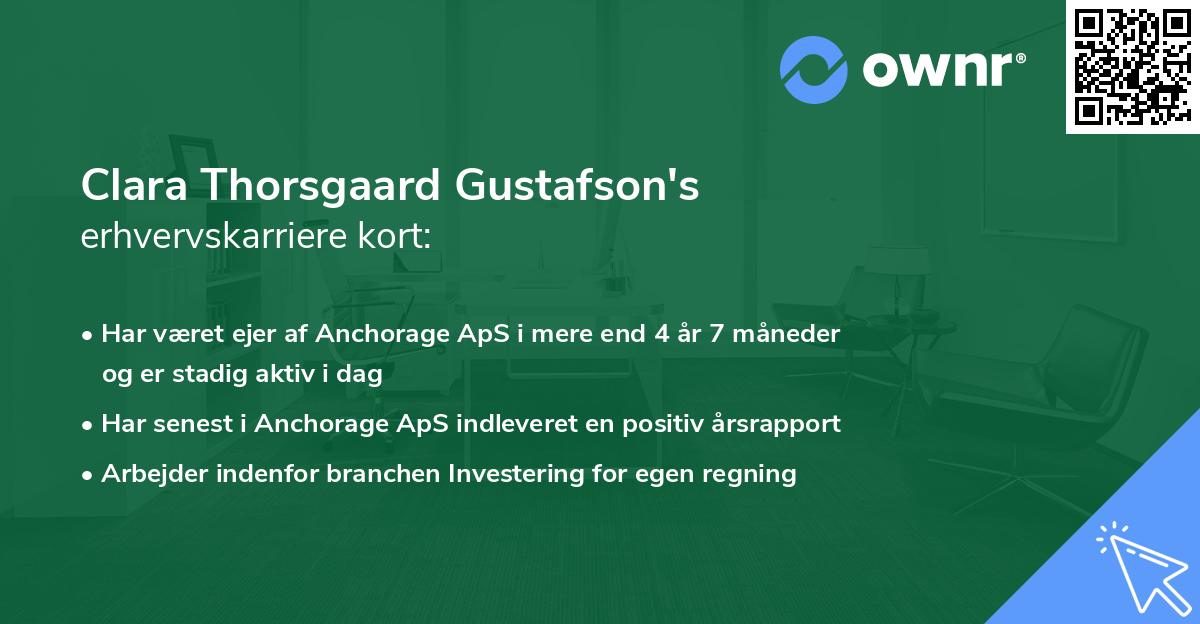 ownr®

Clara Thorsgaard Gustafson's
erhvervskarriere kort:

• Har været ejer af Anchorage ApS i mere end 4 år 7 måneder og er stadig aktiv i dag
• Har senest i Anchorage ApS indleveret en positiv årsrapport
• Arbejder indenfor branchen Investering for egen regning